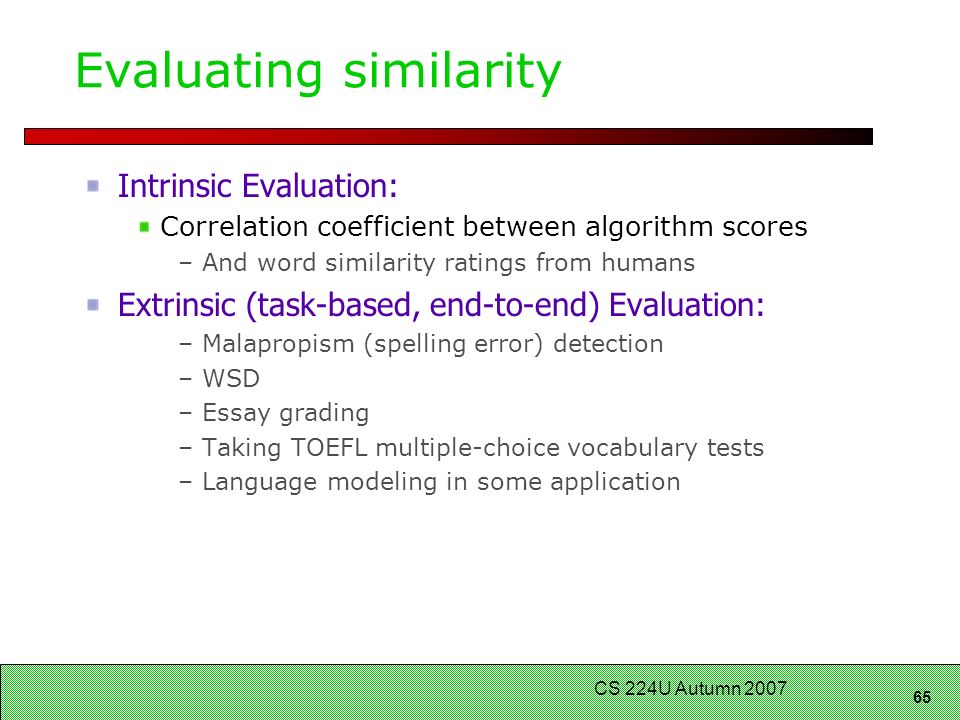 Evaluating similarity

Intrinsic Evaluation:

Correlation coefficient between algorithm scores

– And word similarity ratings from humans

Extrinsic (task-based, end-to-end) Evaluation:

– Malapropism (spelling error) detection

– WSD

– Essay grading

– Taking TOEFL multiple-choice vocabulary tests

– Language modeling in some application

CS 224U Autumn 2007

65